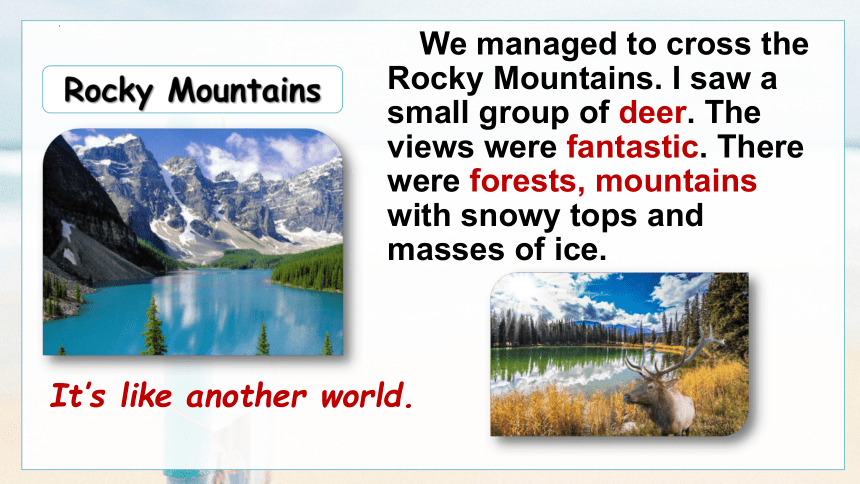 Rocky Mountains

We managed to cross the Rocky Mountains. I saw a small group of deer. The views were fantastic. There were forests, mountains with snowy tops and masses of ice.

It's like another world.